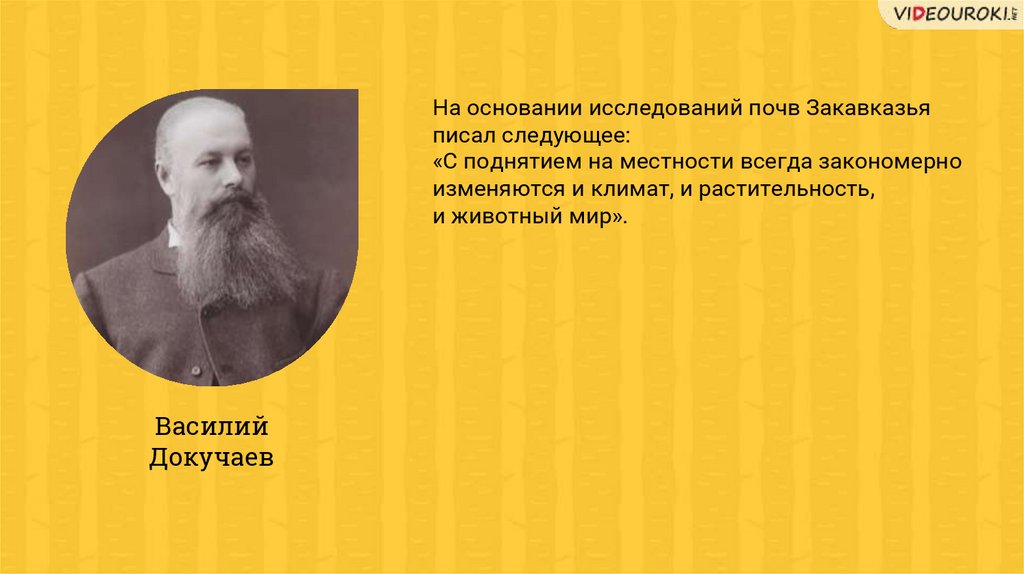 VIDEOUROKI.NET

На основании исследований почв Закавказья писал следующее:
«С поднятием на местности всегда закономерно изменяются и климат, и растительность, и животный мир».

Василий Докучаев